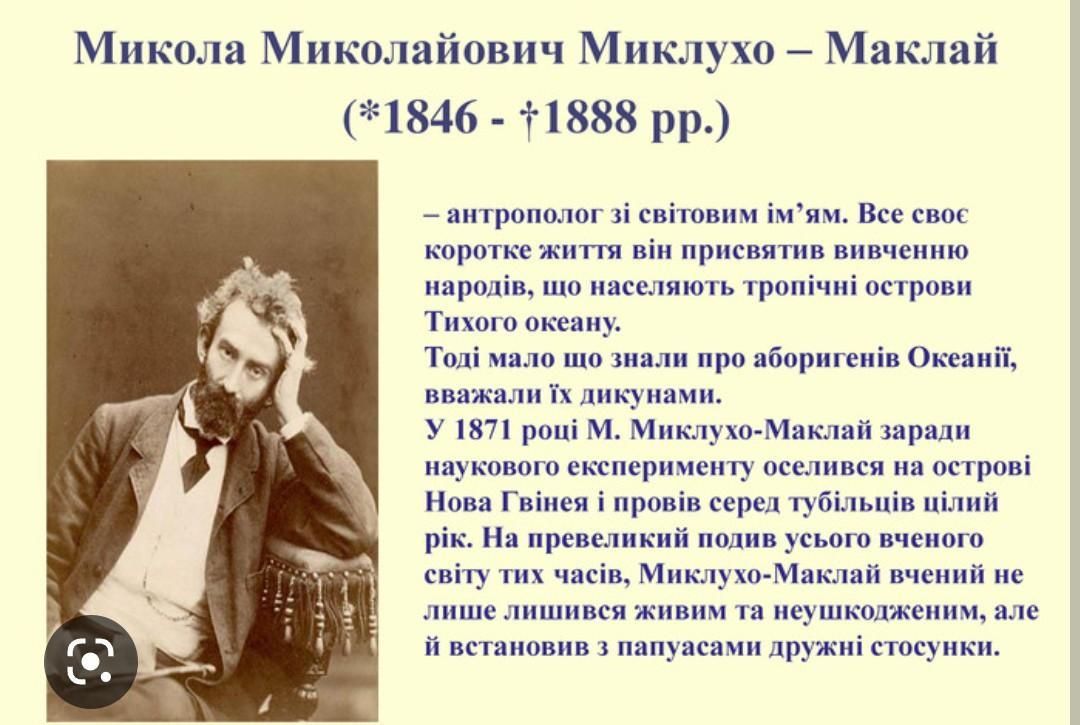 Микола Миколайович Миклухо – Маклай
(*1846 - †1888 рр.)

– антрополог зі світовим ім'ям. Все своє коротке життя він присвятив вивченню народів, що населяють тропічні острови Тихого океану.
Тоді мало що знали про аборигенів Океанії, вважали їх дикунами.
У 1871 році М. Миклухо-Маклай заради наукового експерименту оселився на острові Нова Гвінея і провів серед тубільців цілий рік. На превеликий подив усього вченого світу тих часів, Миклухо-Маклай вчений не лише лишився живим та неушкодженим, але й встановив з папуасами дружні стосунки.